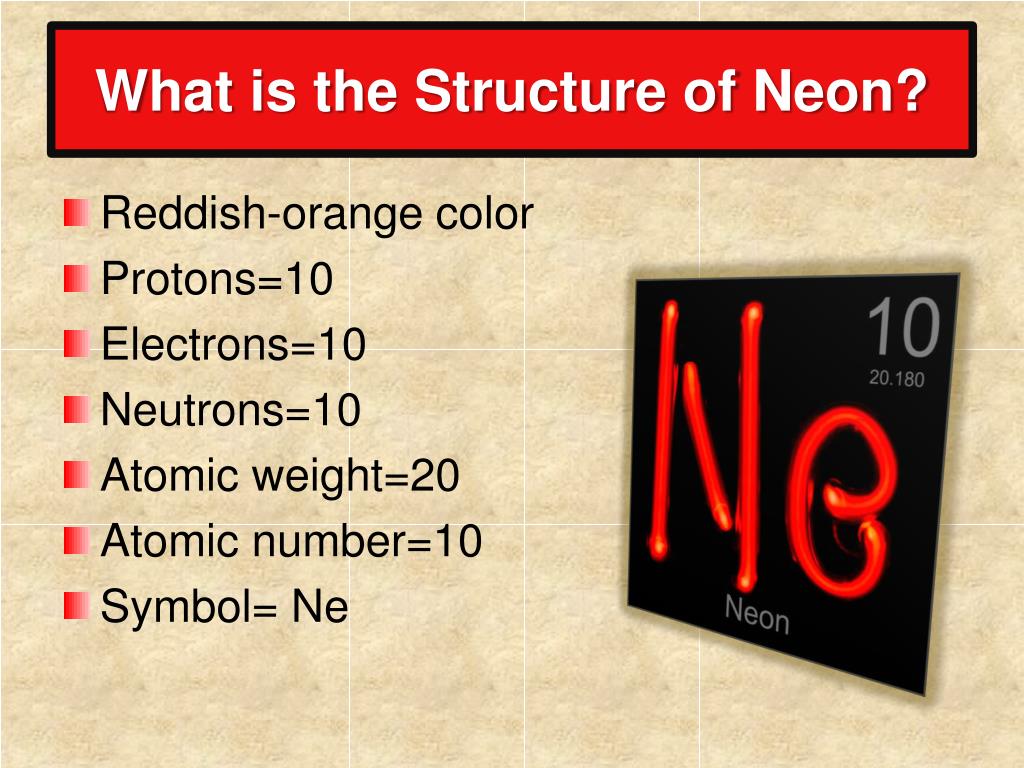 What is the Structure of Neon?

Reddish-orange color
Protons=10
Electrons=10
Neutrons=10
Atomic weight=20
Atomic number=10
Symbol= Ne

10
20.180
Ne
Neon